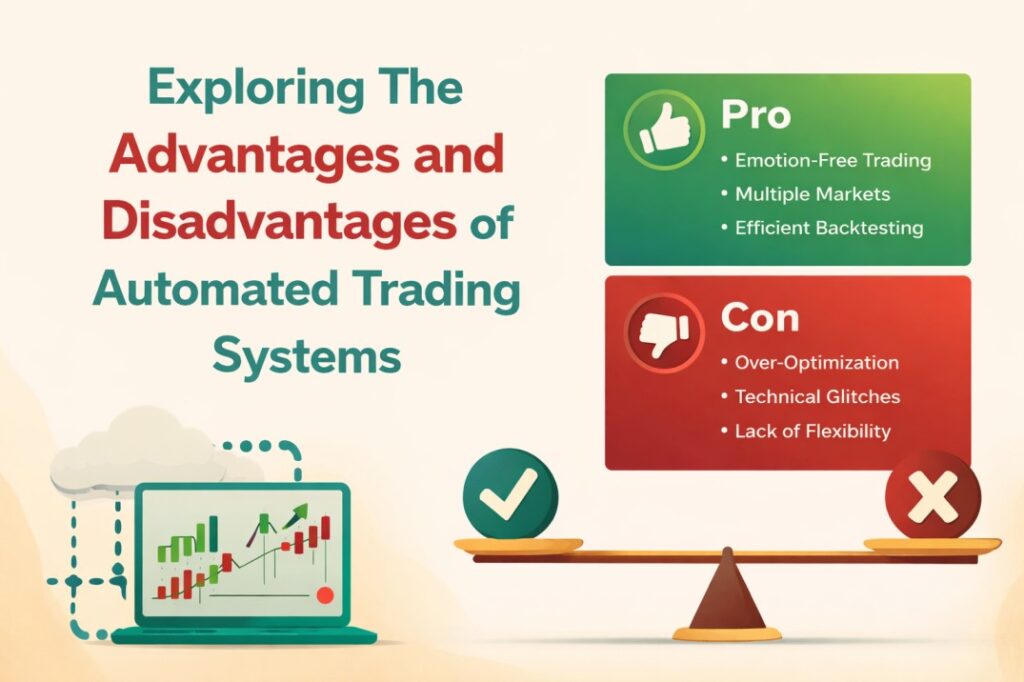 Exploring The Advantages and Disadvantages of Automated Trading Systems

Pro
• Emotion-Free Trading
• Multiple Markets
• Efficient Backtesting

Con
• Over-Optimization
• Technical Glitches
• Lack of Flexibility